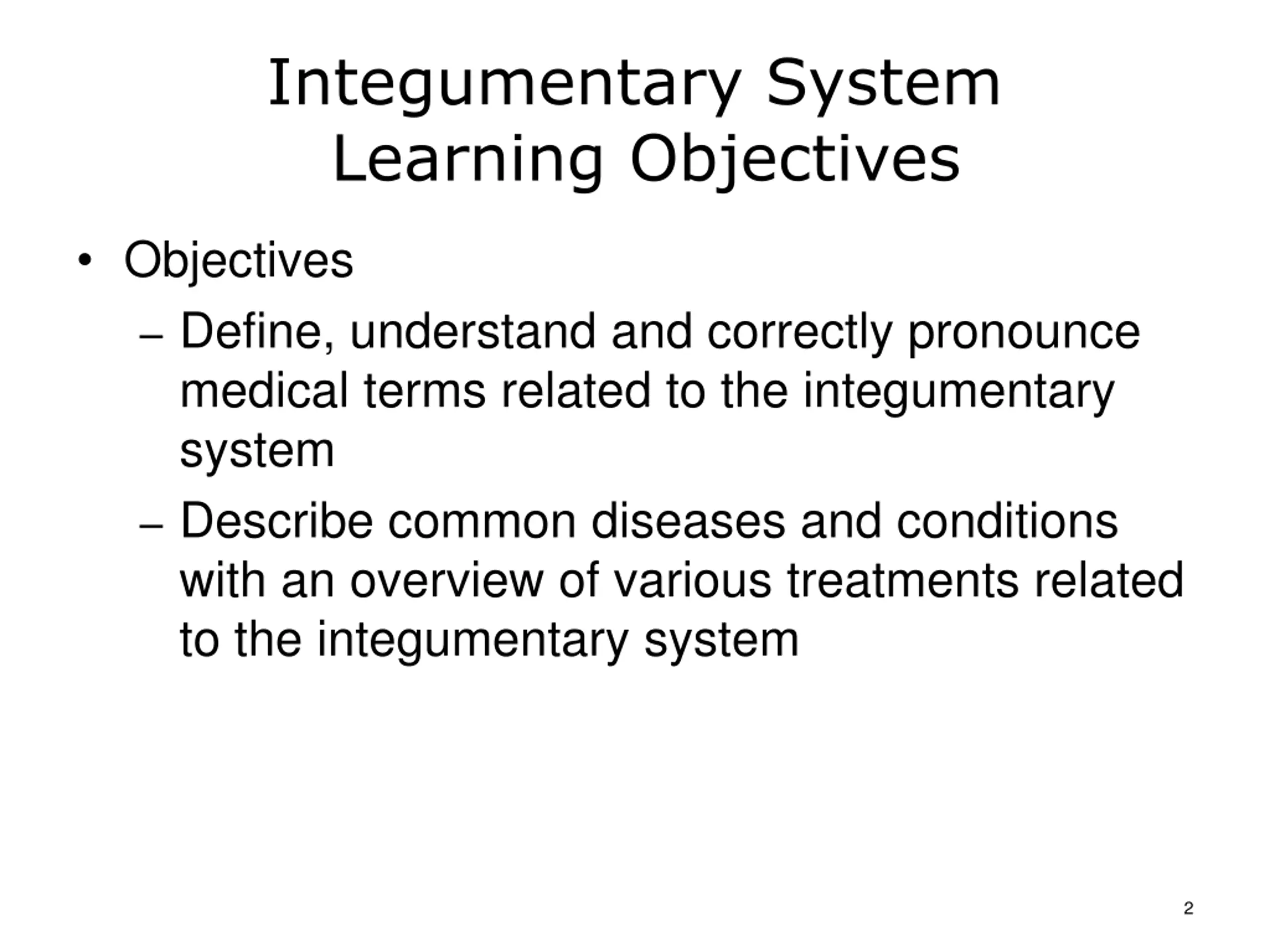 Integumentary System
Learning Objectives

• Objectives
– Define, understand and correctly pronounce medical terms related to the integumentary system
– Describe common diseases and conditions with an overview of various treatments related to the integumentary system

2